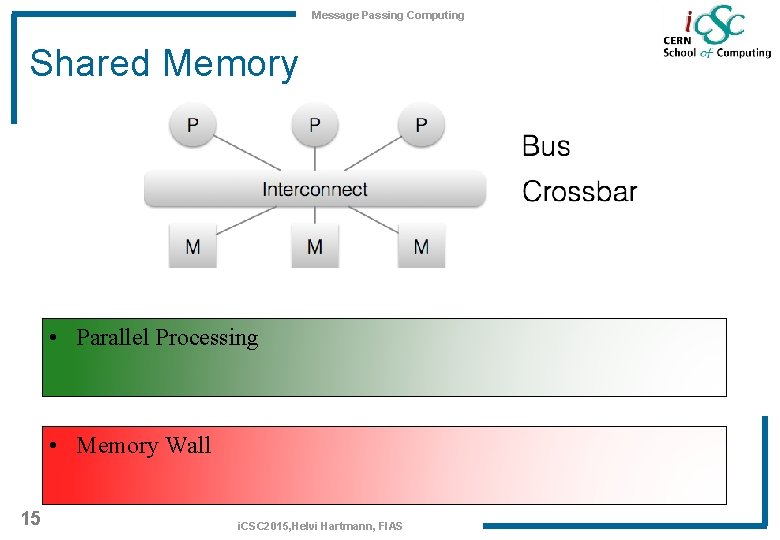 Message Passing Computing

iCSC
CERN School of Computing

Shared Memory

P P P
Interconnect
M M M

Bus
Crossbar

• Parallel Processing

• Memory Wall

15

iCSC2015,Helvi Hartmann, FIAS